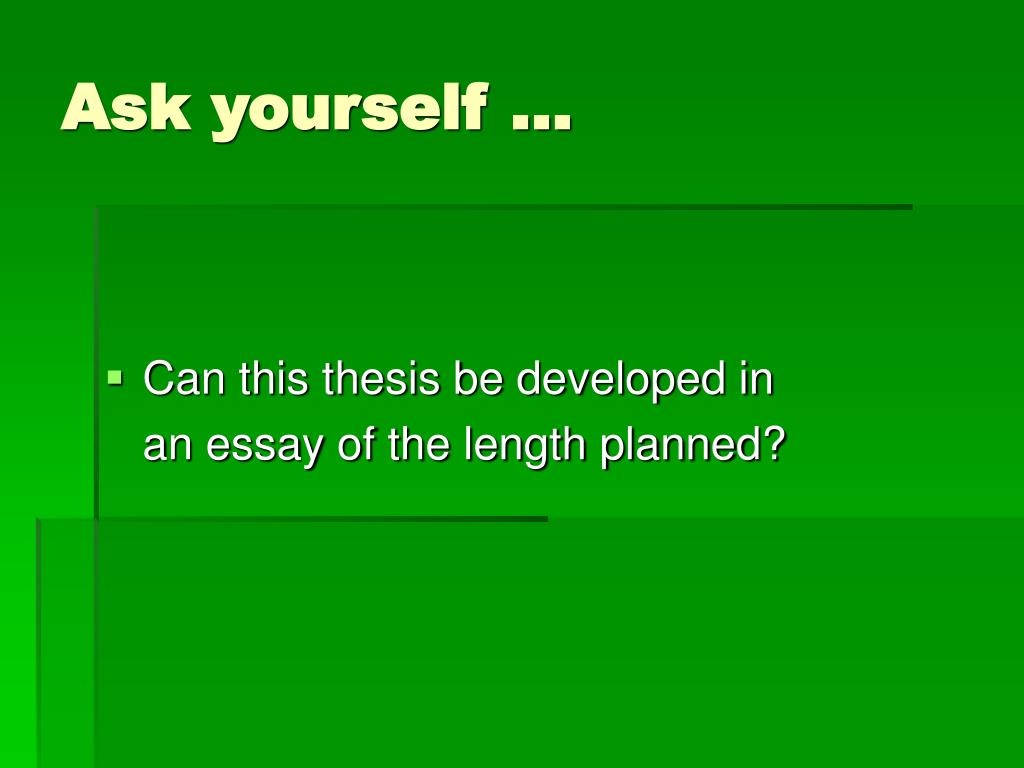 Ask yourself …

▪ Can this thesis be developed in an essay of the length planned?